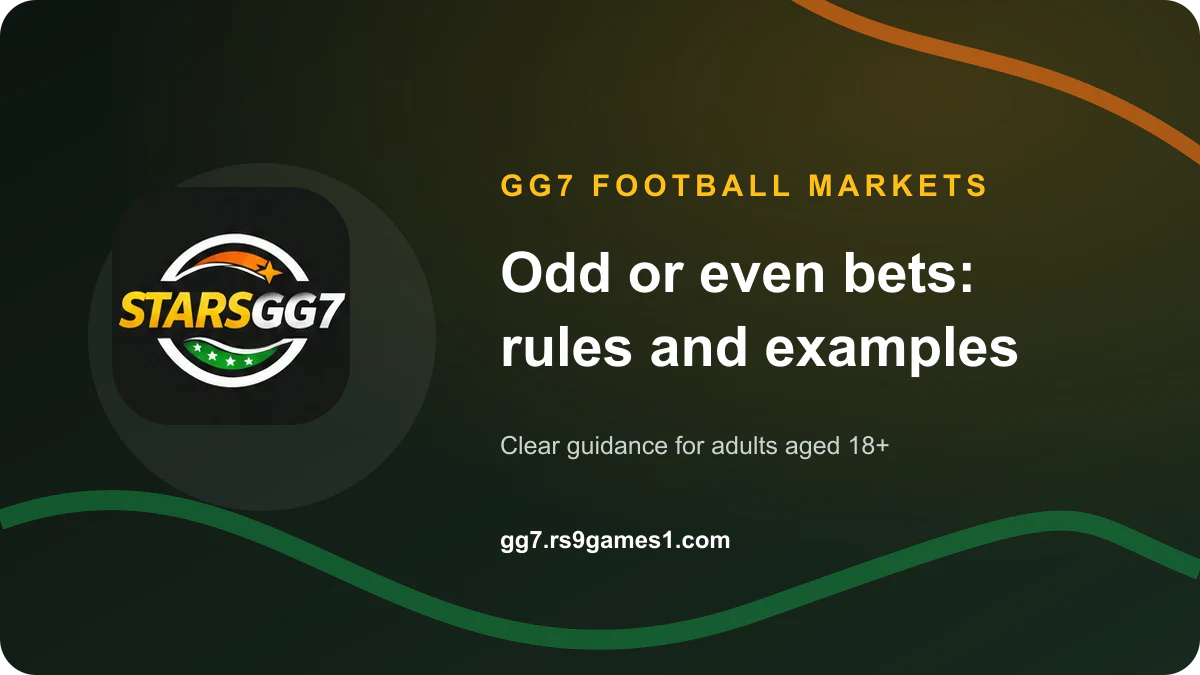 STARSGG7

GG7 FOOTBALL MARKETS

Odd or even bets: rules and examples

Clear guidance for adults aged 18+

gg7.rs9games1.com